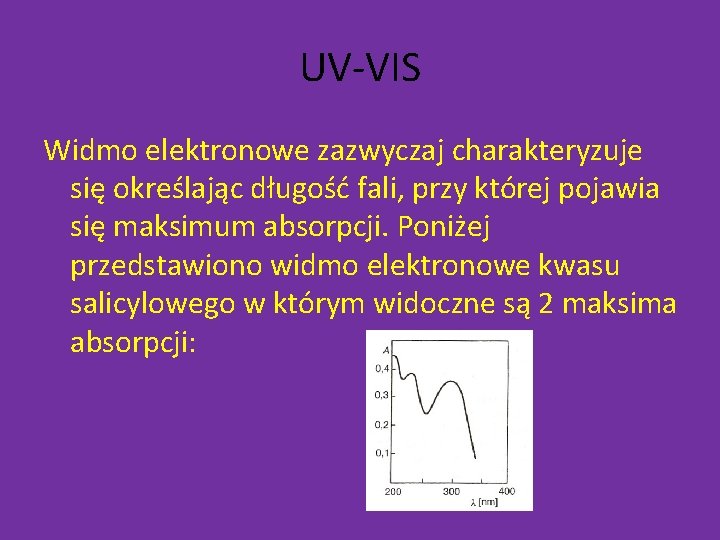 UV-VIS

Widmo elektronowe zazwyczaj charakteryzuje się określając długość fali, przy której pojawia się maksimum absorpcji. Poniżej przedstawiono widmo elektronowe kwasu salicylowego w którym widoczne są 2 maksima absorpcji:

A
0,4
0,3
0,2
0,1
200
300
400
λ [nm]